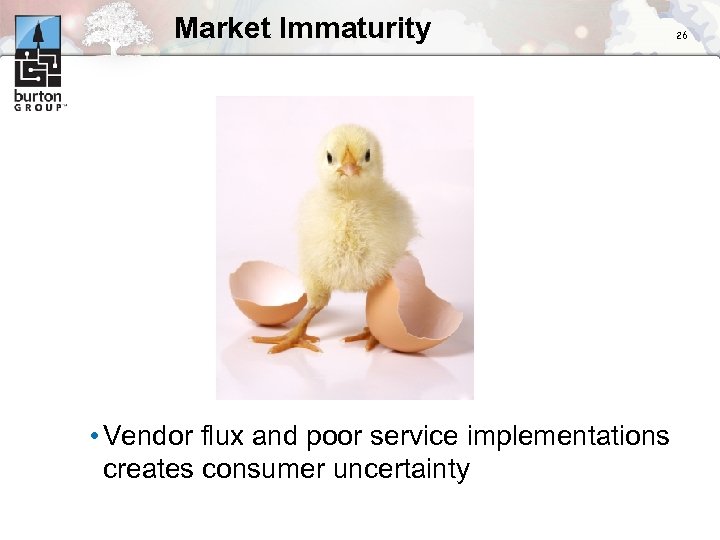 burton GROUP™

Market Immaturity

26

• Vendor flux and poor service implementations creates consumer uncertainty